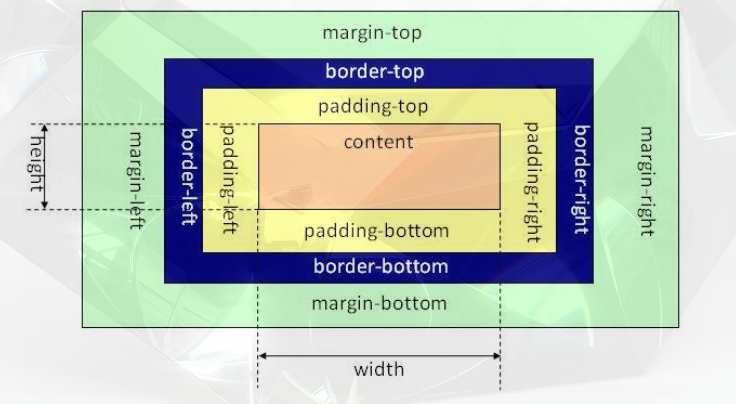 margin-top
border-top
padding-top
height
margin-left
border-left
padding-left
content
padding-right
border-right
margin-right
padding-bottom
border-bottom
margin-bottom
width